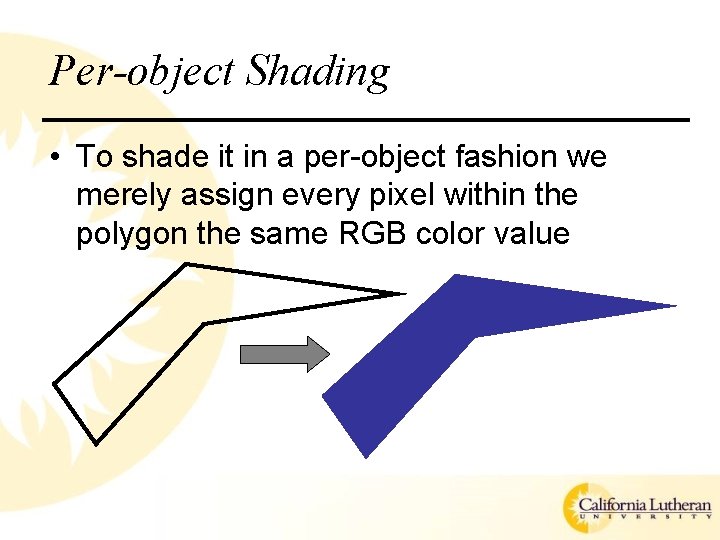 Per-object Shading

• To shade it in a per-object fashion we merely assign every pixel within the polygon the same RGB color value

California Lutheran UNIVERSITY